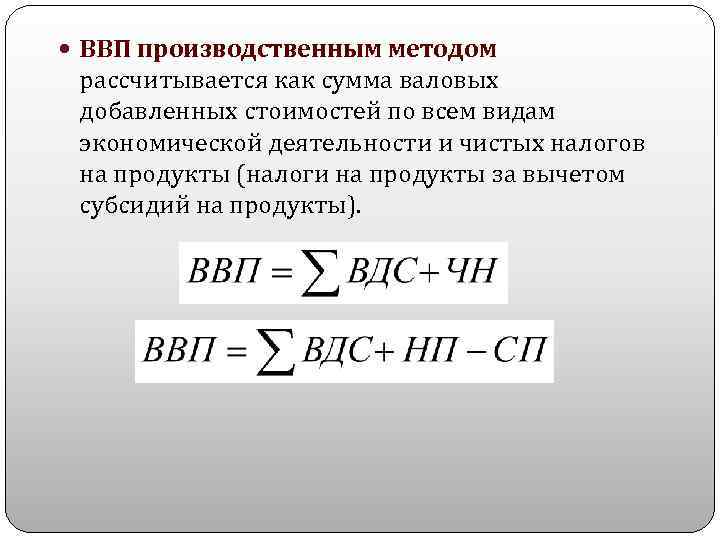 • ВВП производственным методом рассчитывается как сумма валовых добавленных стоимостей по всем видам экономической деятельности и чистых налогов на продукты (налоги на продукты за вычетом субсидий на продукты).

$ВВП = \sum ВДС + ЧН$

$ВВП = \sum ВДС + НП - СП$